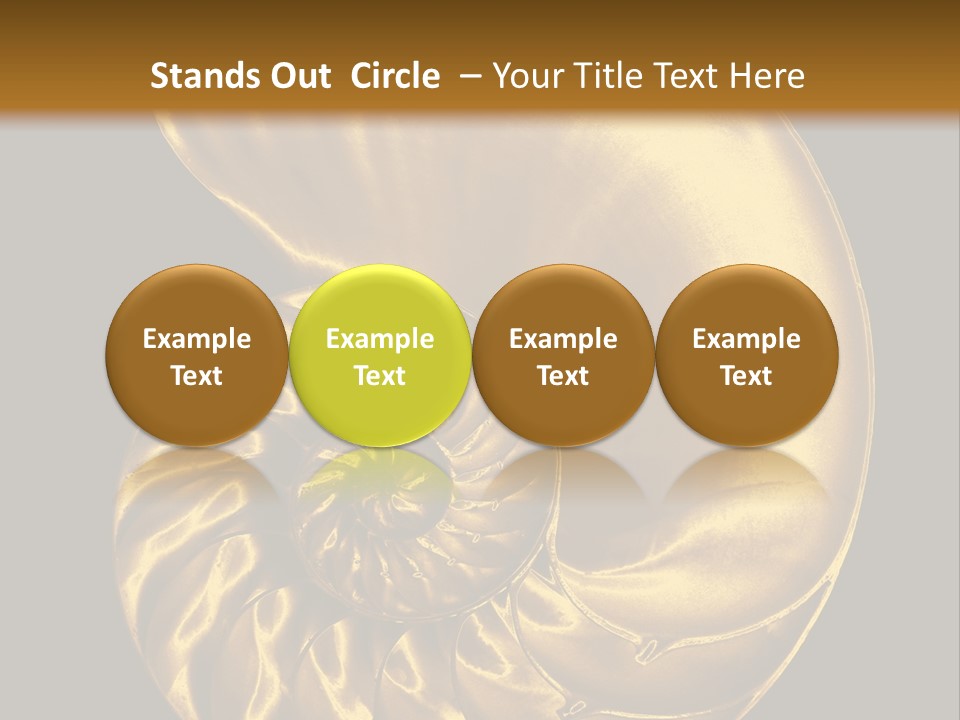 Stands Out Circle – Your Title Text Here

Example Text

Example Text

Example Text

Example Text